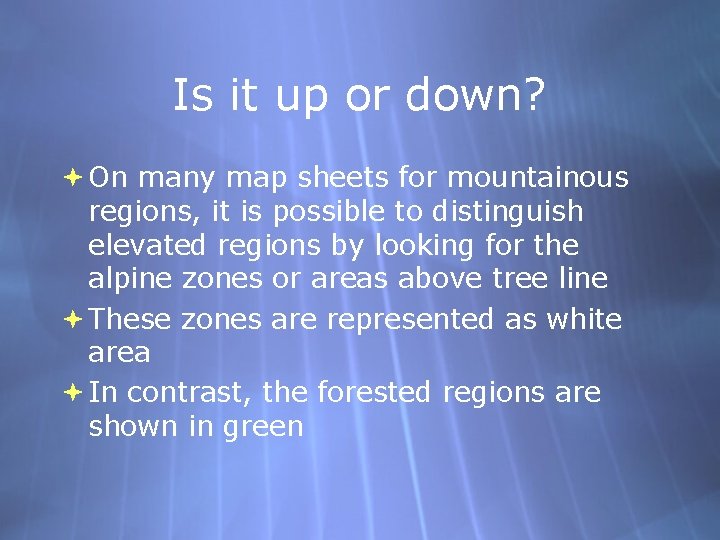 Is it up or down?

On many map sheets for mountainous regions, it is possible to distinguish elevated regions by looking for the alpine zones or areas above tree line

These zones are represented as white area

In contrast, the forested regions are shown in green